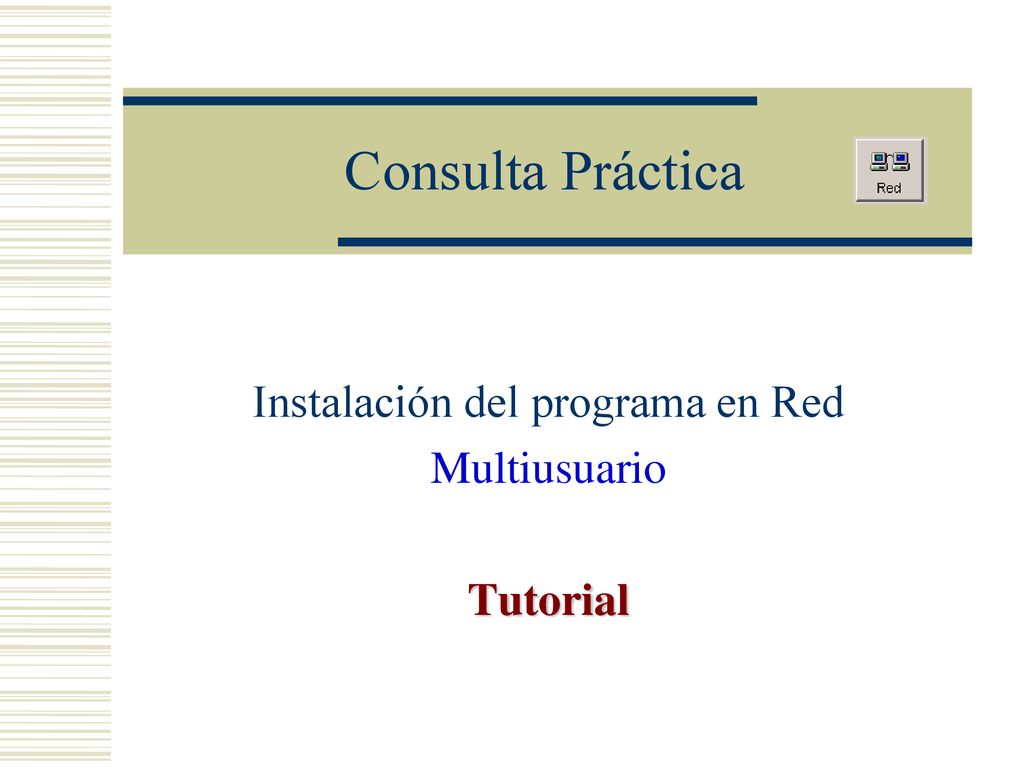 Consulta Práctica

Red

Instalación del programa en Red

Multiusuario

Tutorial